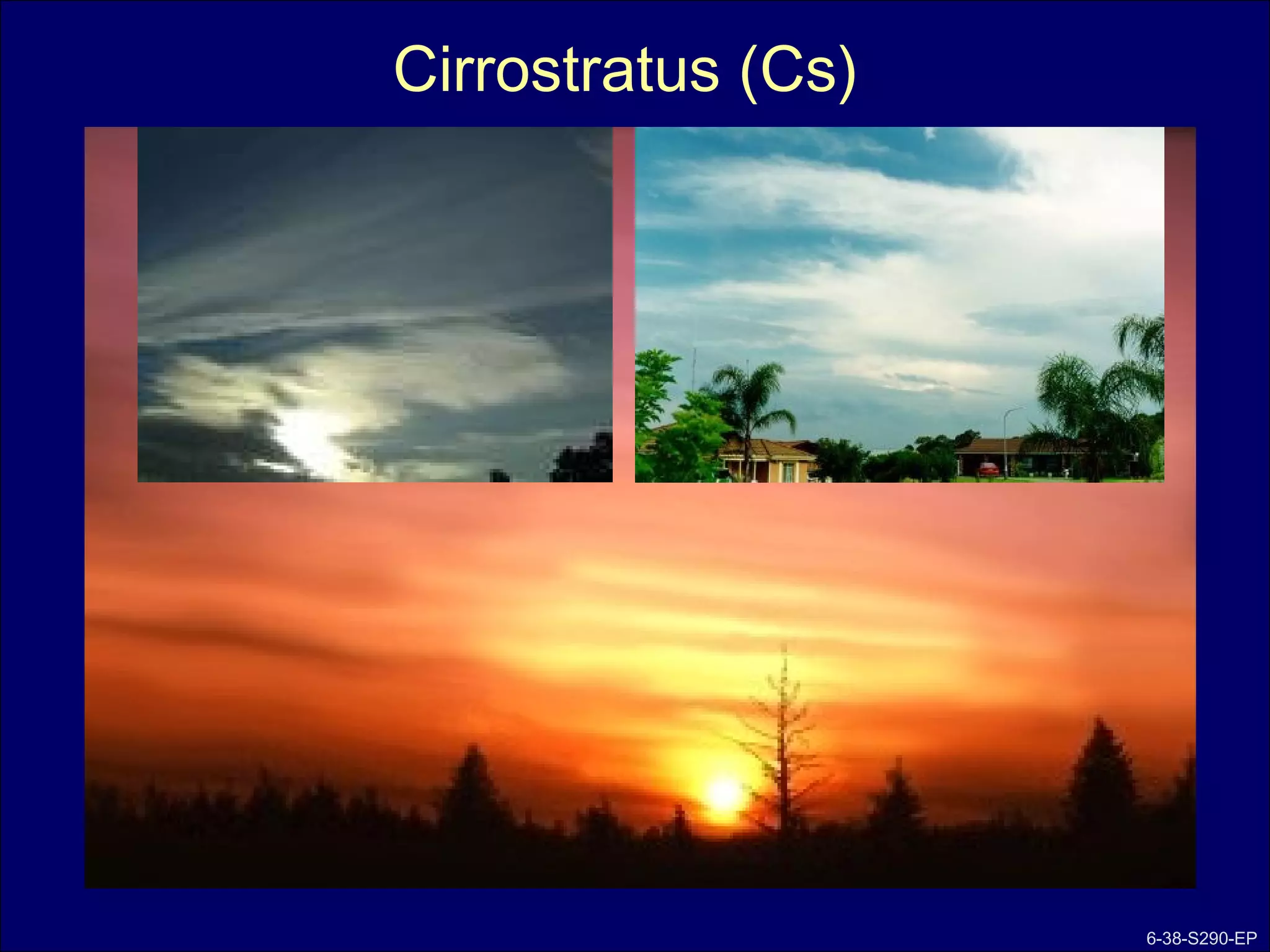 Cirrostratus (Cs)

6-38-S290-EP